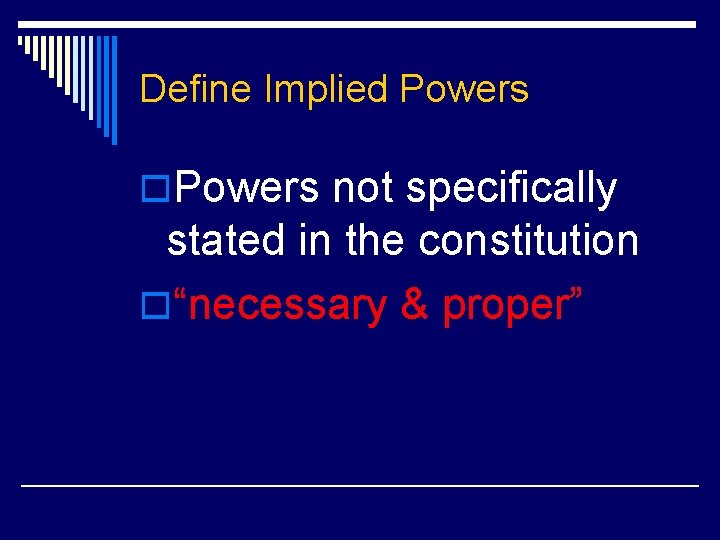 Define Implied Powers

Powers not specifically stated in the constitution

“necessary & proper”